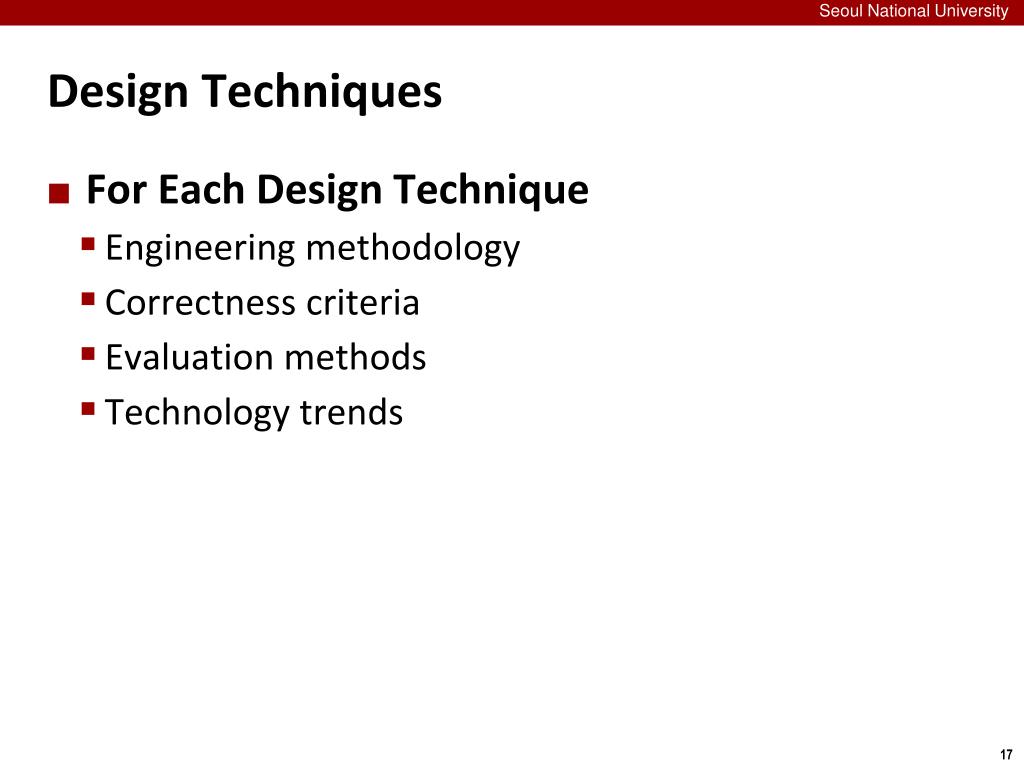 Seoul National University

Design Techniques

For Each Design Technique
Engineering methodology
Correctness criteria
Evaluation methods
Technology trends

17